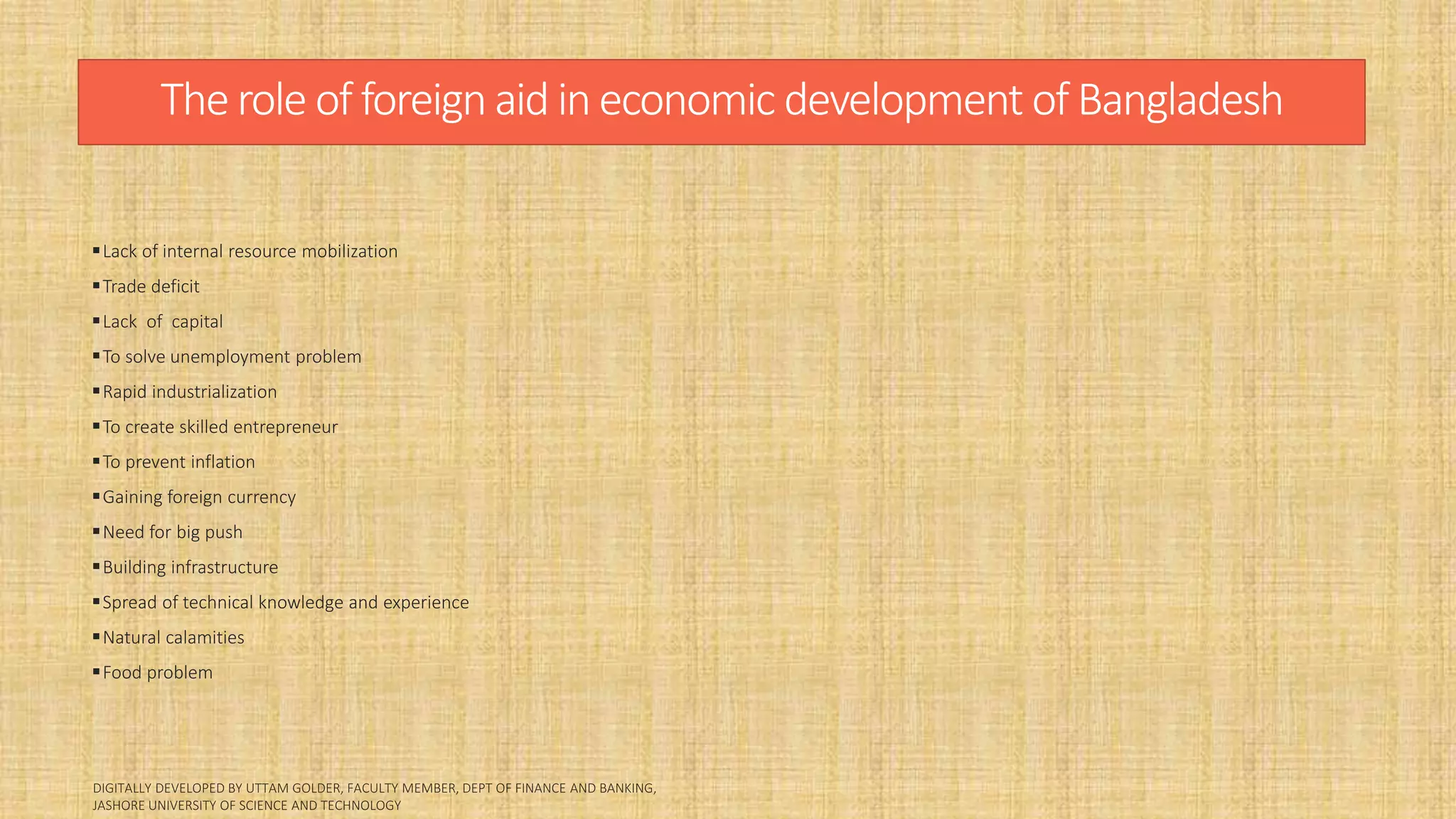 The role of foreign aid in economic development of Bangladesh

▪ Lack of internal resource mobilization
▪ Trade deficit
▪ Lack of capital
▪ To solve unemployment problem
▪ Rapid industrialization
▪ To create skilled entrepreneur
▪ To prevent inflation
▪ Gaining foreign currency
▪ Need for big push
▪ Building infrastructure
▪ Spread of technical knowledge and experience
▪ Natural calamities
▪ Food problem

DIGITALLY DEVELOPED BY UTTAM GOLDER, FACULTY MEMBER, DEPT OF FINANCE AND BANKING, JASHORE UNIVERSITY OF SCIENCE AND TECHNOLOGY